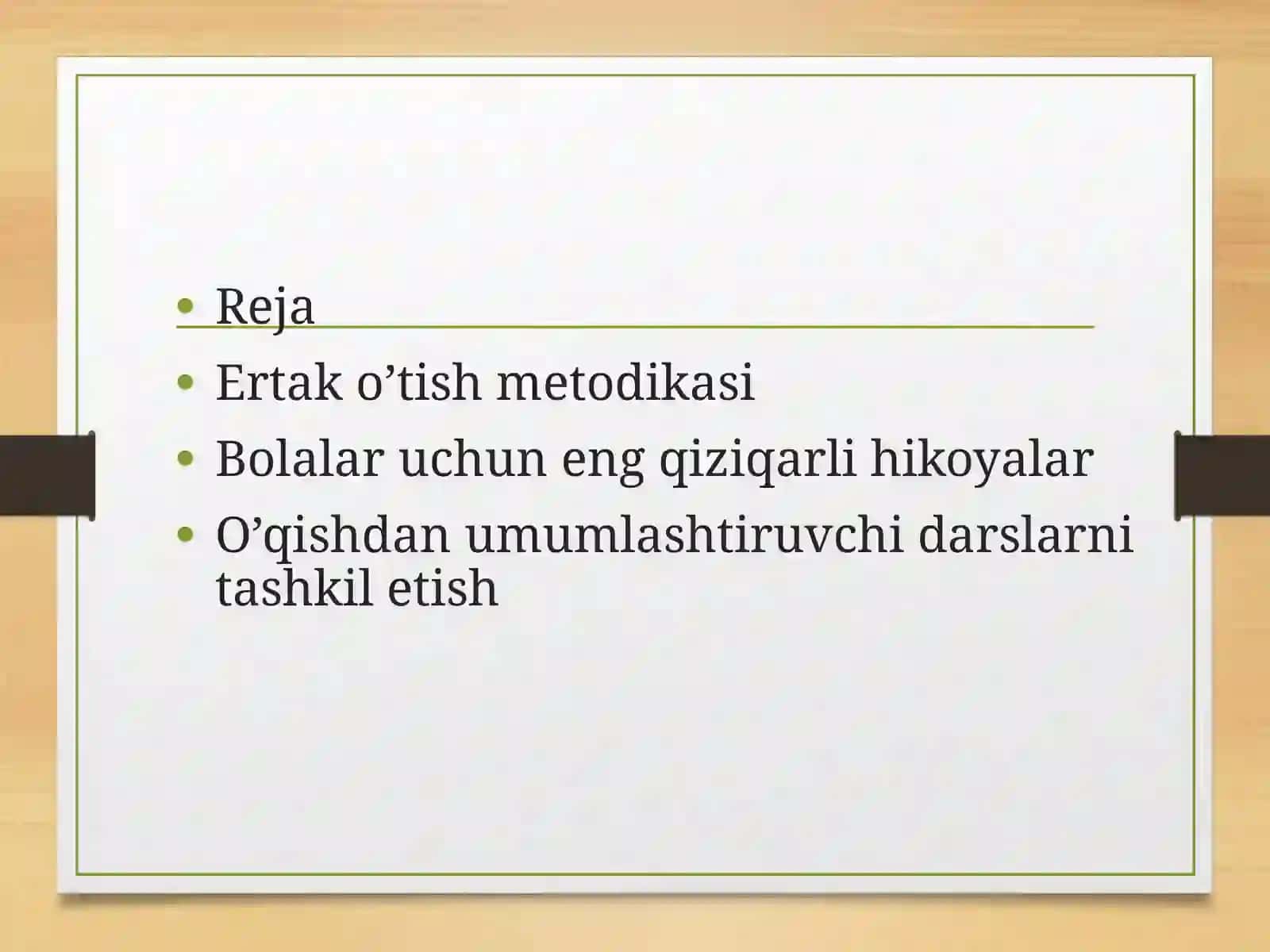 • Reja
• Ertak o’tish metodikasi
• Bolalar uchun eng qiziqarli hikoyalar
• O’qishdan umumlashtiruvchi darslarni tashkil etish